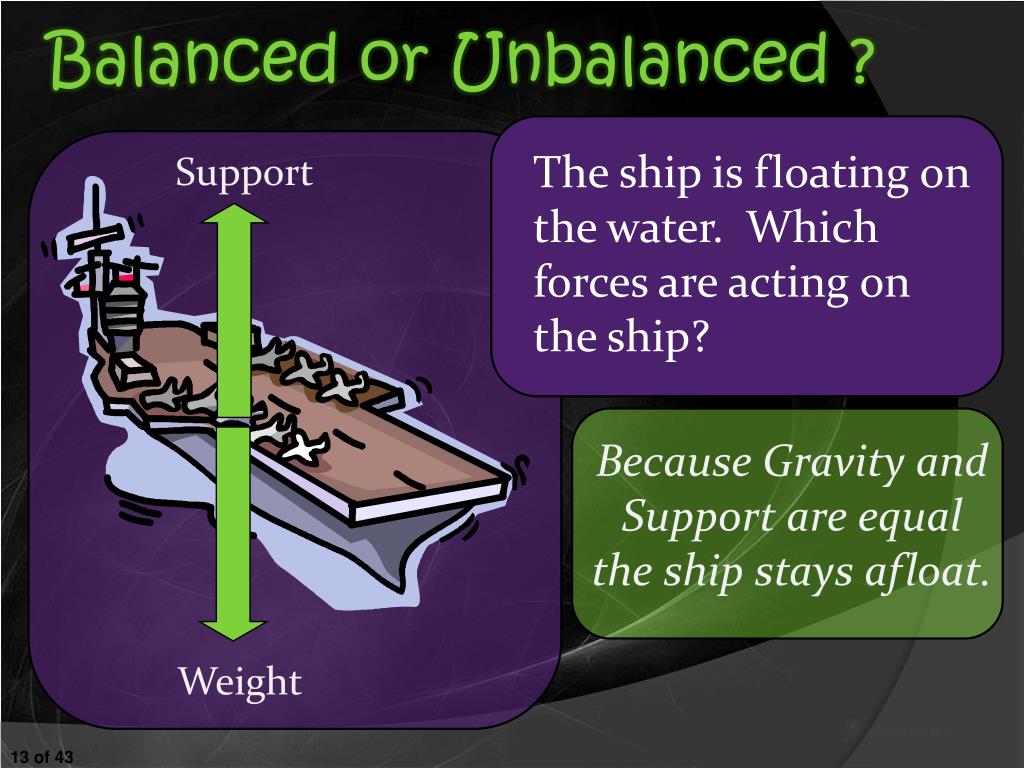 Balanced or Unbalanced ?

Support

Weight

The ship is floating on the water. Which forces are acting on the ship?

Because Gravity and Support are equal the ship stays afloat.

13 of 43